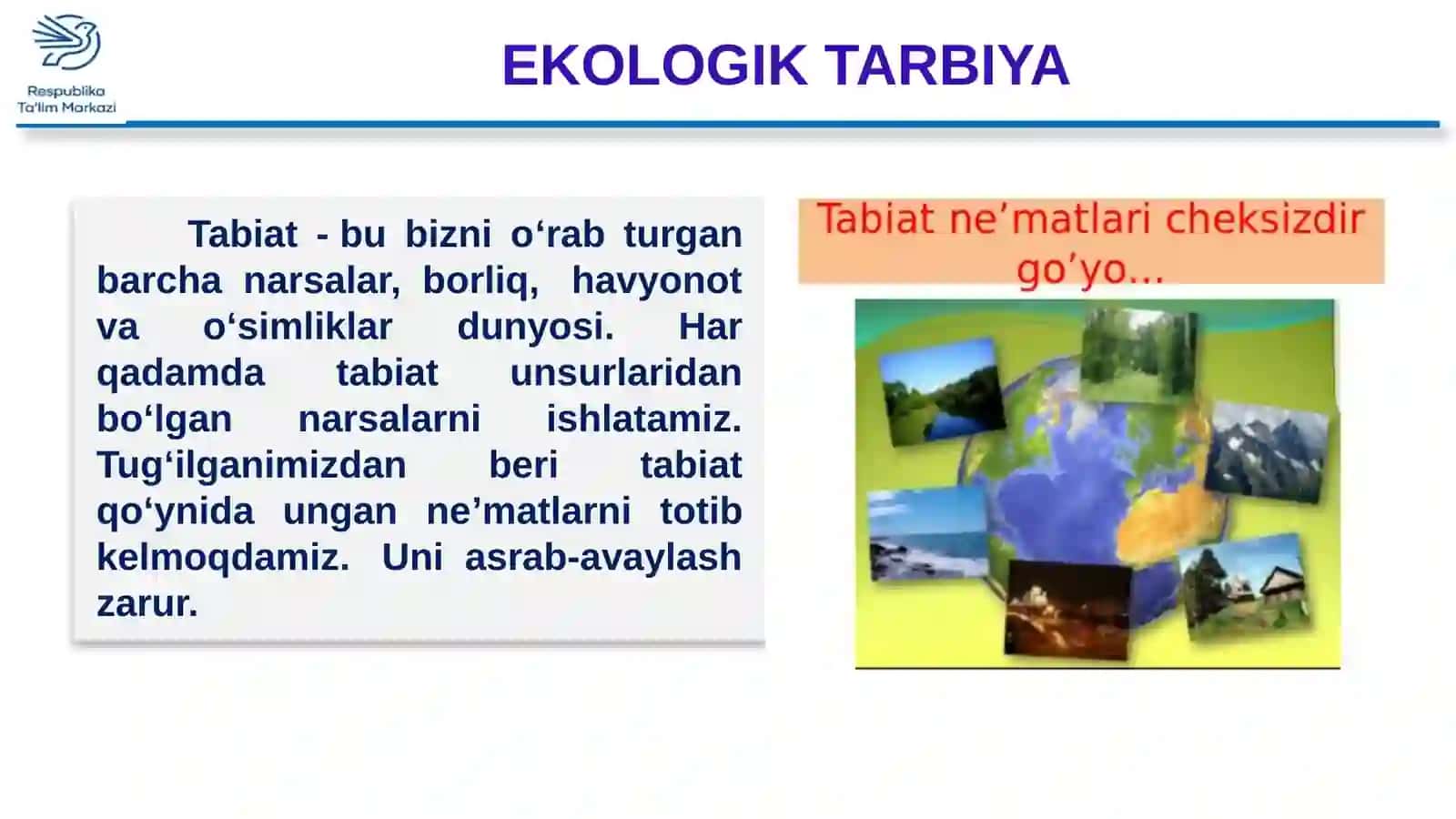 Respublika Ta'lim Markazi

EKOLOGIK TARBIYA

Tabiat - bu bizni o‘rab turgan barcha narsalar, borliq, havyonot va o‘simliklar dunyosi. Har qadamda tabiat unsurlaridan bo‘lgan narsalarni ishlatamiz. Tug‘ilganimizdan beri tabiat qo‘ynida ungan ne’matlarni totib kelmoqdamiz. Uni asrab-avaylash zarur.

Tabiat ne’matlari cheksizdir go’yo...